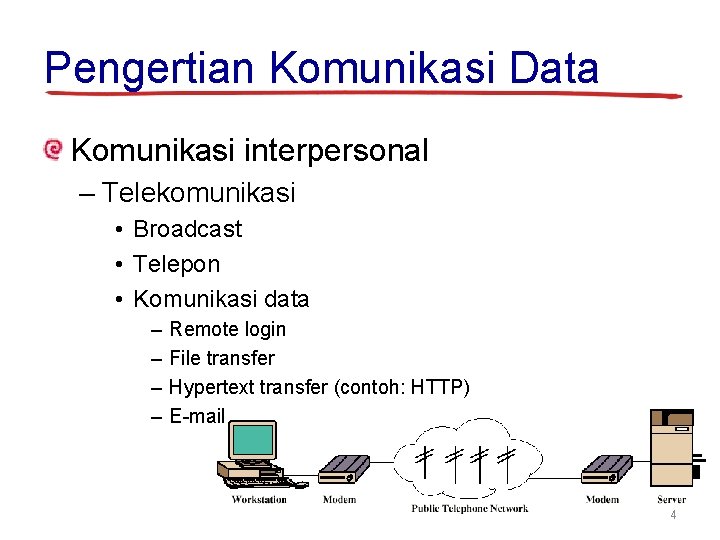 Pengertian Komunikasi Data

Komunikasi interpersonal

– Telekomunikasi

• Broadcast

• Telepon

• Komunikasi data

– Remote login

– File transfer

– Hypertext transfer (contoh: HTTP)

– E-mail

Workstation Modem Public Telephone Network Modem Server

4